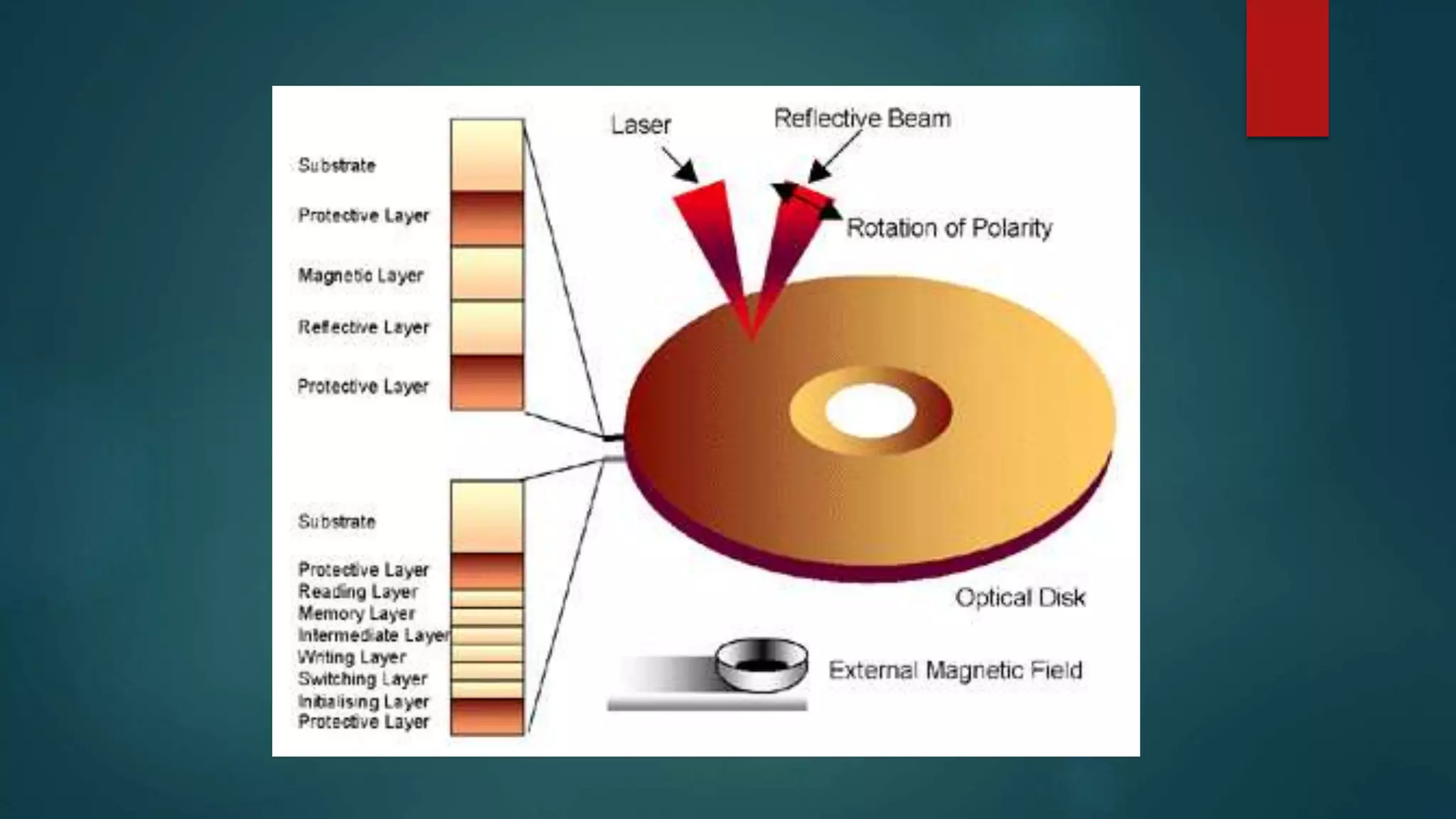 Substrate
Protective Layer
Magnetic Layer
Reflective Layer
Protective Layer

Substrate
Protective Layer
Reading Layer
Memory Layer
Intermediate Layer
Writing Layer
Switching Layer
Initialising Layer
Protective Layer

Laser
Reflective Beam
Rotation of Polarity
Optical Disk
External Magnetic Field